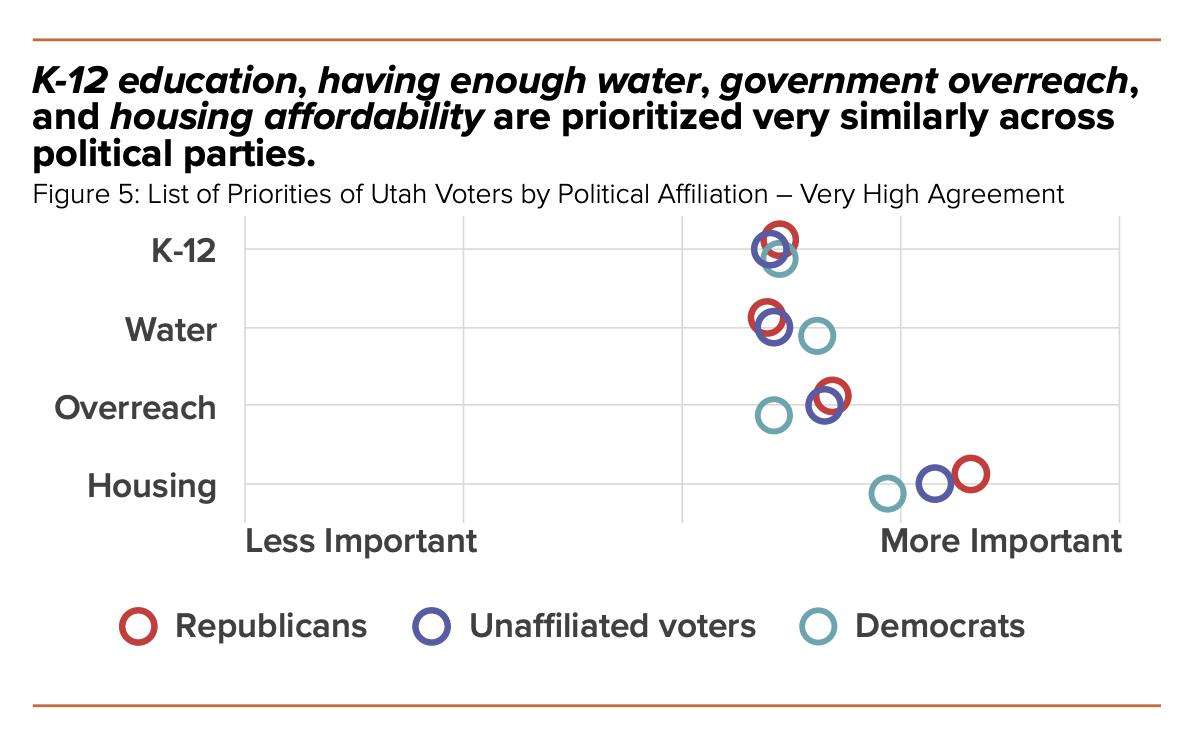 K-12 education, having enough water, government overreach, and housing affordability are prioritized very similarly across political parties.

Figure 5: List of Priorities of Utah Voters by Political Affiliation – Very High Agreement

K-12
Water
Overreach
Housing

Less Important
More Important

Republicans
Unaffiliated voters
Democrats